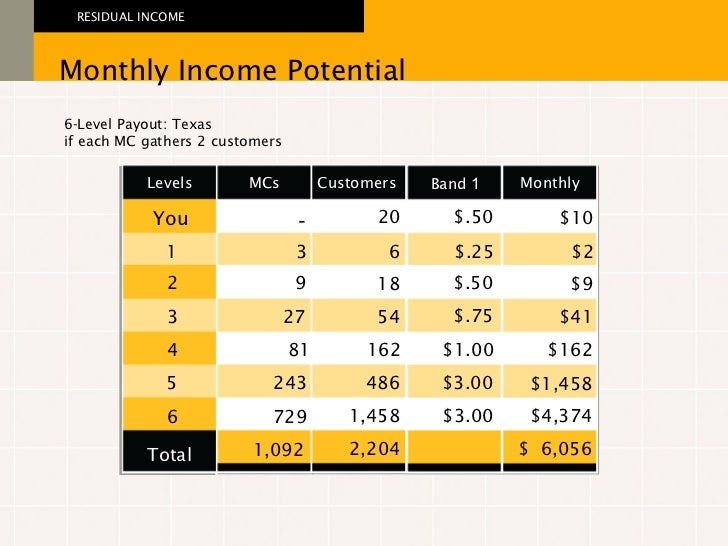 RESIDUAL INCOME

Monthly Income Potential

6-Level Payout: Texas
if each MC gathers 2 customers

| Levels | MCs | Customers | Band 1 | Monthly |
|---|---|---|---|---|
| You | - | 20 | \$.50 | \$10 |
| 1 | 3 | 6 | \$.25 | \$2 |
| 2 | 9 | 18 | \$.50 | \$9 |
| 3 | 27 | 54 | \$.75 | \$41 |
| 4 | 81 | 162 | \$1.00 | \$162 |
| 5 | 243 | 486 | \$3.00 | \$1,458 |
| 6 | 729 | 1,458 | \$3.00 | \$4,374 |
| Total | 1,092 | 2,204 | | \$ 6,056 |